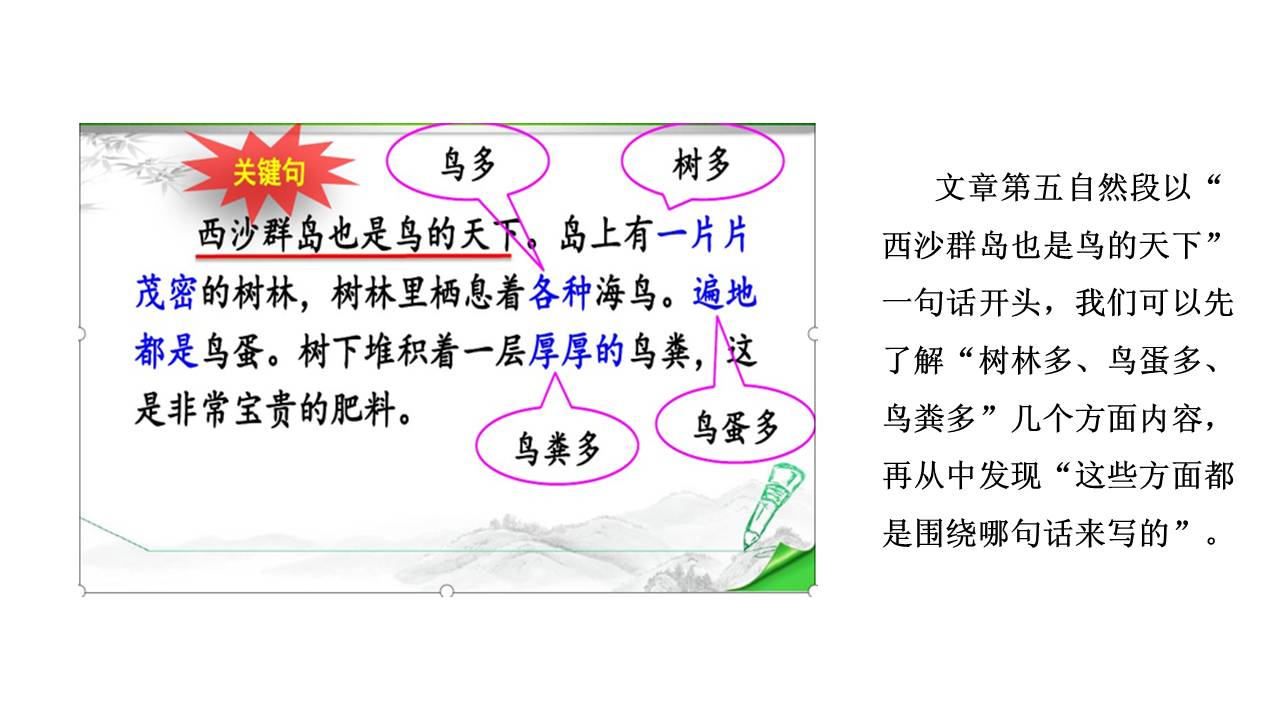 关键句

鸟多

树多

西沙群岛也是鸟的天下。岛上有一片片茂密的树林，树林里栖息着各种海鸟。遍地都是鸟蛋。树下堆积着一层厚厚的鸟粪，这是非常宝贵的肥料。

鸟粪多

鸟蛋多

文章第五自然段以“西沙群岛也是鸟的天下”一句话开头，我们可以先了解“树林多、鸟蛋多、鸟粪多”几个方面内容，再从中发现“这些方面都是围绕哪句话来写的”。